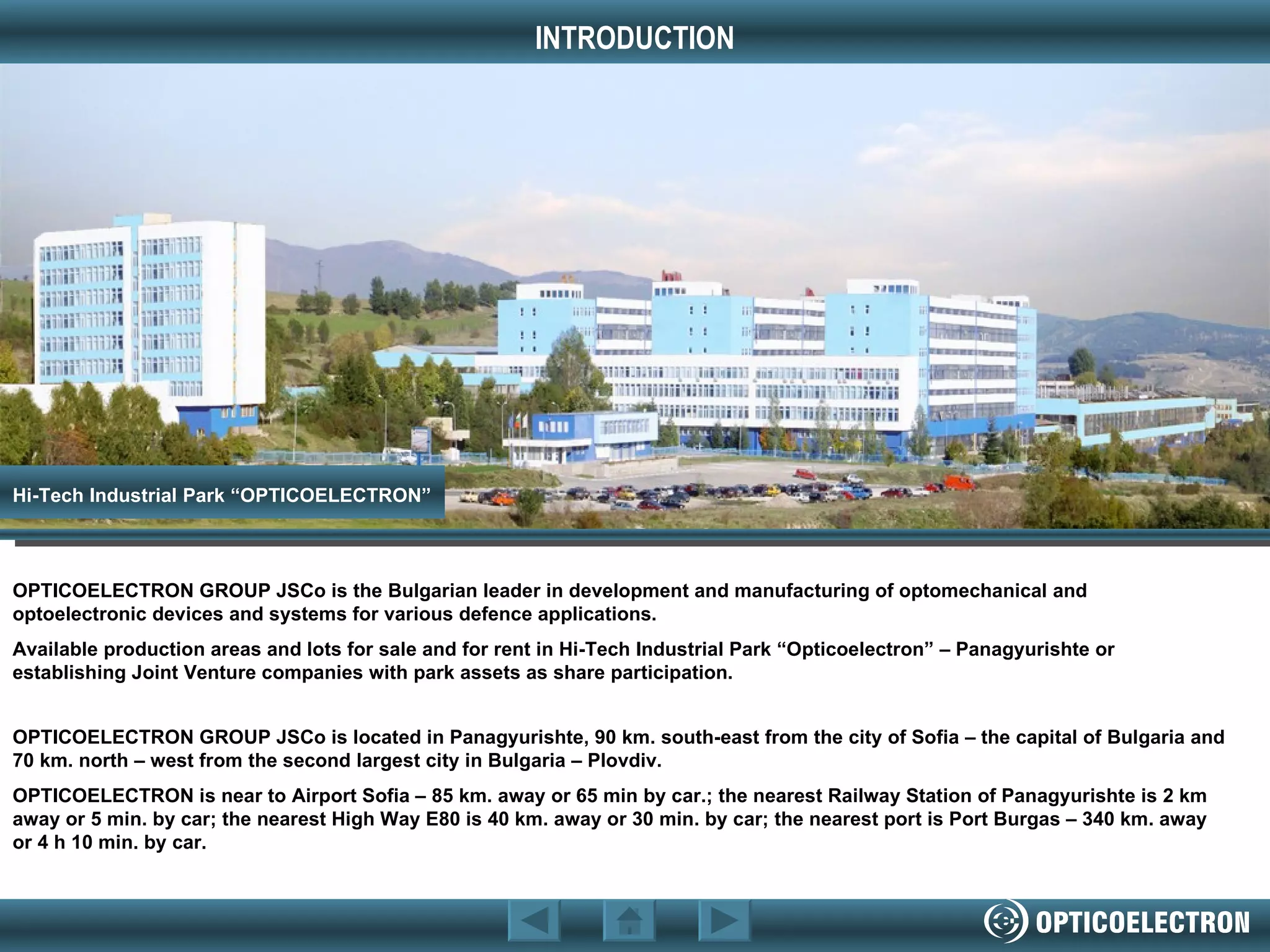 INTRODUCTION

Hi-Tech Industrial Park “OPTICOELECTRON”

OPTICOELECTRON GROUP JSCo is the Bulgarian leader in development and manufacturing of optomechanical and optoelectronic devices and systems for various defence applications.

Available production areas and lots for sale and for rent in Hi-Tech Industrial Park “Opticoelectron” – Panagyurishte or establishing Joint Venture companies with park assets as share participation.

OPTICOELECTRON GROUP JSCo is located in Panagyurishte, 90 km. south-east from the city of Sofia – the capital of Bulgaria and 70 km. north – west from the second largest city in Bulgaria – Plovdiv.

OPTICOELECTRON is near to Airport Sofia – 85 km. away or 65 min by car.; the nearest Railway Station of Panagyurishte is 2 km away or 5 min. by car; the nearest High Way E80 is 40 km. away or 30 min. by car; the nearest port is Port Burgas – 340 km. away or 4 h 10 min. by car.

OPTICOELECTRON